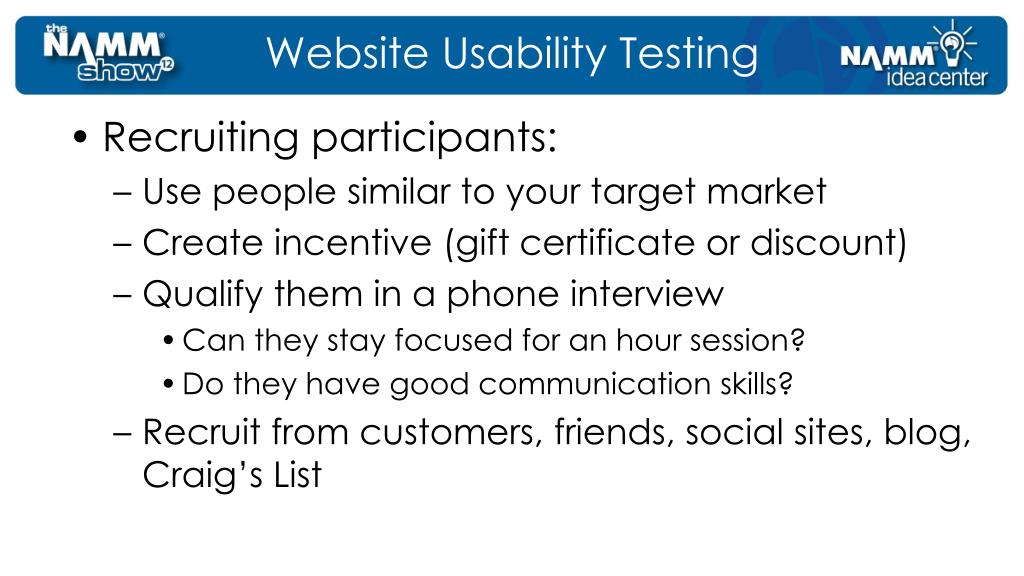 the NAMM show 12

Website Usability Testing

NAMM idea center

• Recruiting participants:
– Use people similar to your target market
– Create incentive (gift certificate or discount)
– Qualify them in a phone interview
• Can they stay focused for an hour session?
• Do they have good communication skills?
– Recruit from customers, friends, social sites, blog, Craig's List